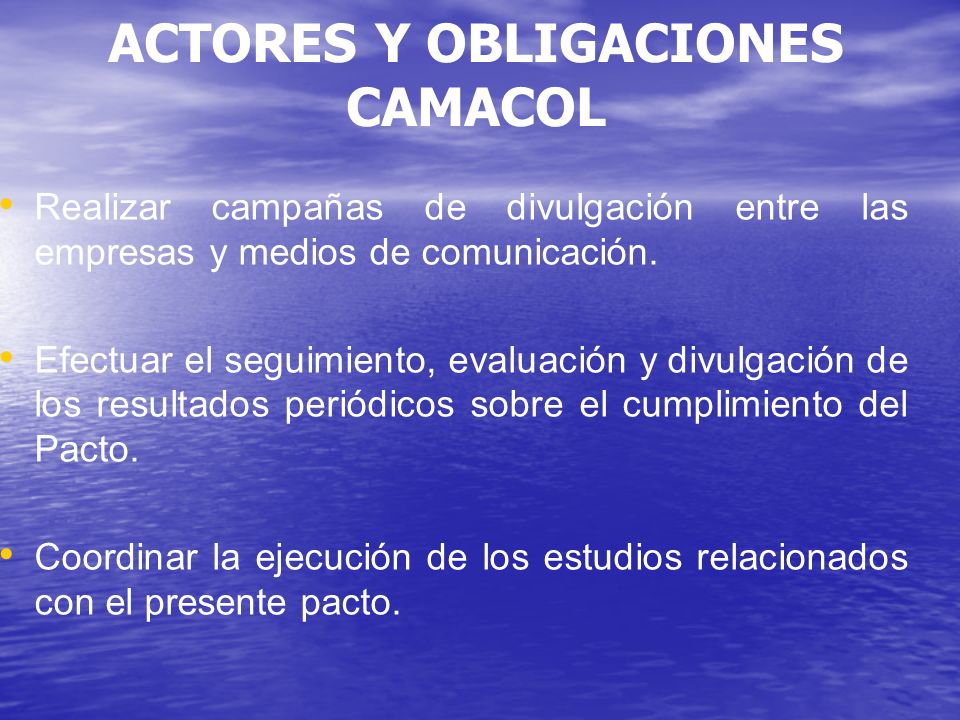 ACTORES Y OBLIGACIONES CAMACOL

• Realizar campañas de divulgación entre las empresas y medios de comunicación.

• Efectuar el seguimiento, evaluación y divulgación de los resultados periódicos sobre el cumplimiento del Pacto.

• Coordinar la ejecución de los estudios relacionados con el presente pacto.